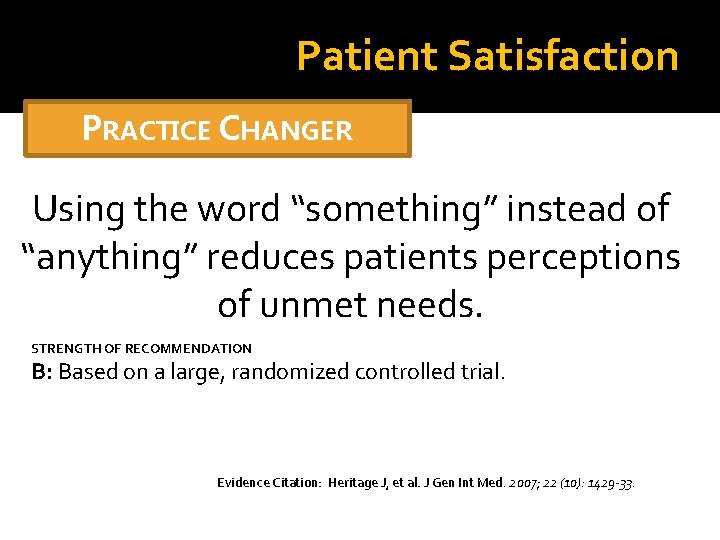 Patient Satisfaction

PRACTICE CHANGER

Using the word “something” instead of “anything” reduces patients perceptions of unmet needs.

STRENGTH OF RECOMMENDATION
B: Based on a large, randomized controlled trial.

Evidence Citation: Heritage J, et al. J Gen Int Med. 2007; 22 (10): 1429-33.